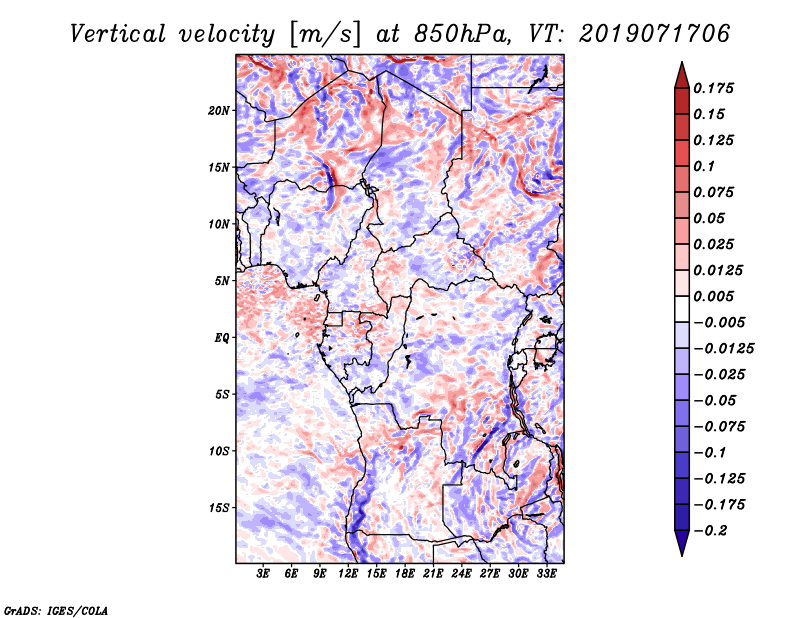 Vertical velocity [m/s] at 850hPa, VT: 2019071706

20N
15N
10N
5N
EQ
5S
10S
15S

3E 6E 9E 12E 15E 18E 21E 24E 27E 30E 33E

0.175
0.15
0.125
0.1
0.075
0.05
0.025
0.0125
0.005
−0.005
−0.0125
−0.025
−0.05
−0.075
−0.1
−0.125
−0.175
−0.2

GrADS: IGES/COLA